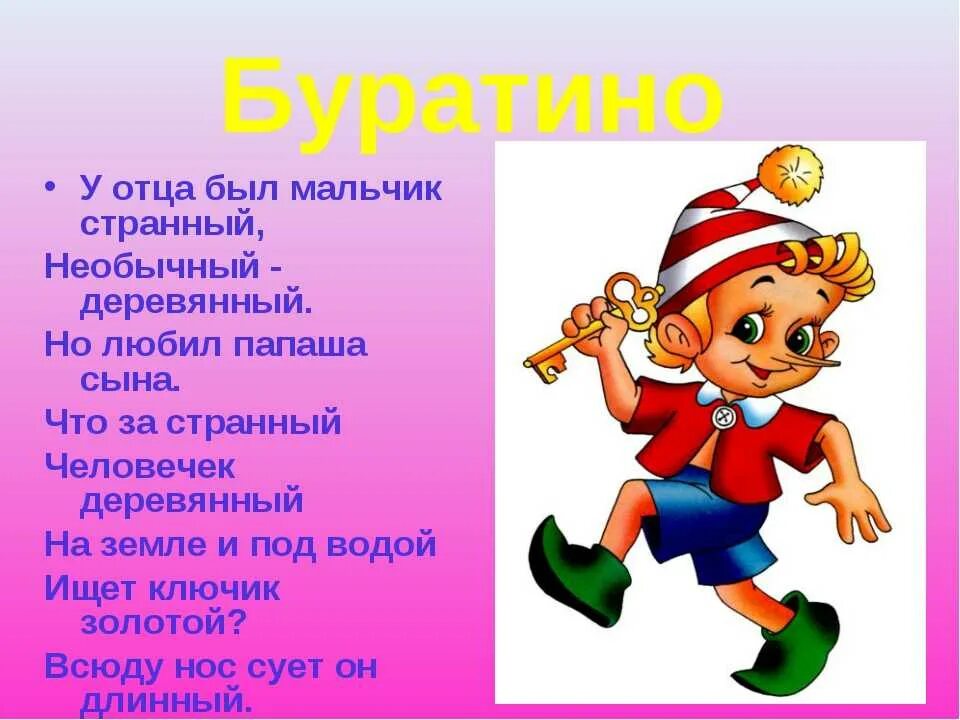 Буратино

• У отца был мальчик странный,

Необычный - деревянный.

Но любил папаша сына.

Что за странный

Человечек деревянный

На земле и под водой

Ищет ключик золотой?

Всюду нос сует он длинный.